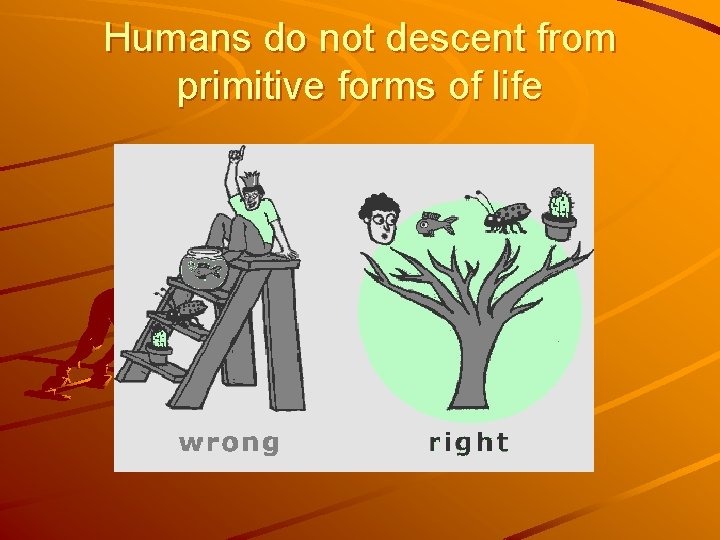 Humans do not descent from primitive forms of life

wrong

right